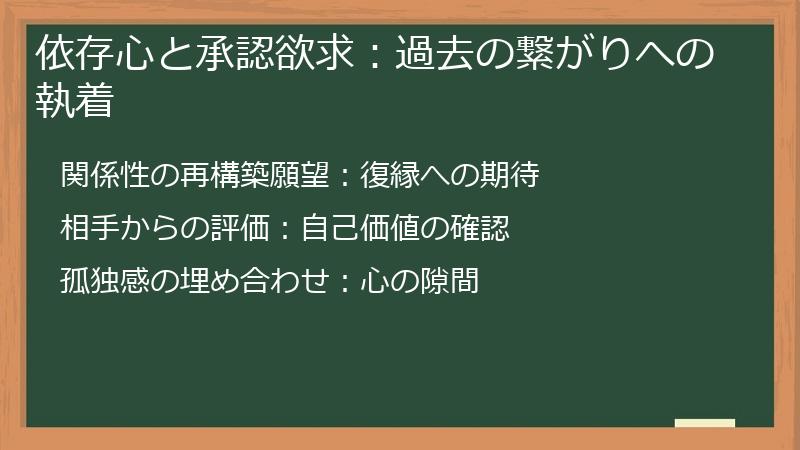 依存心と承認欲求：過去の繋がりへの執着

関係性の再構築願望：復縁への期待

相手からの評価：自己価値の確認

孤独感の埋め合わせ：心の隙間